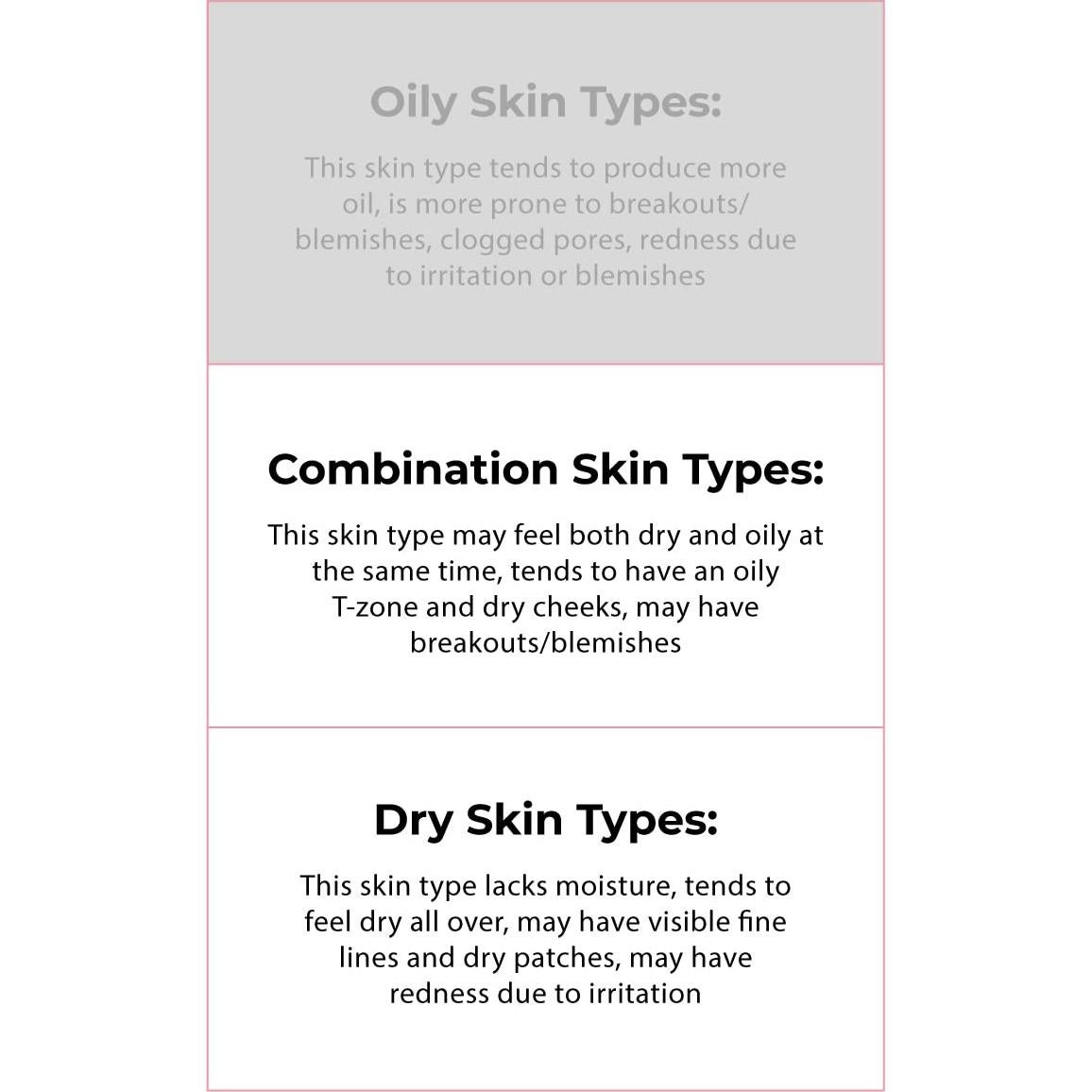 Oily Skin Types:

This skin type tends to produce more oil, is more prone to breakouts/ blemishes, clogged pores, redness due to irritation or blemishes

Combination Skin Types:

This skin type may feel both dry and oily at the same time, tends to have an oily T-zone and dry cheeks, may have breakouts/blemishes

Dry Skin Types:

This skin type lacks moisture, tends to feel dry all over, may have visible fine lines and dry patches, may have redness due to irritation